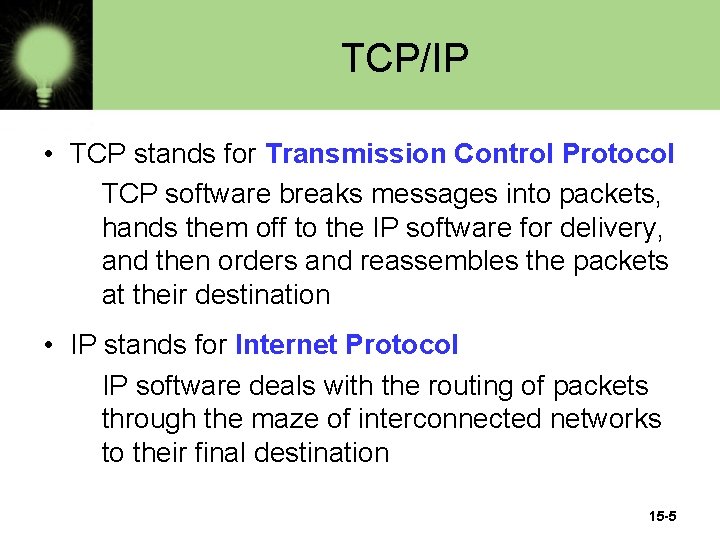 TCP/IP

• TCP stands for Transmission Control Protocol

TCP software breaks messages into packets, hands them off to the IP software for delivery, and then orders and reassembles the packets at their destination

• IP stands for Internet Protocol

IP software deals with the routing of packets through the maze of interconnected networks to their final destination

15-5